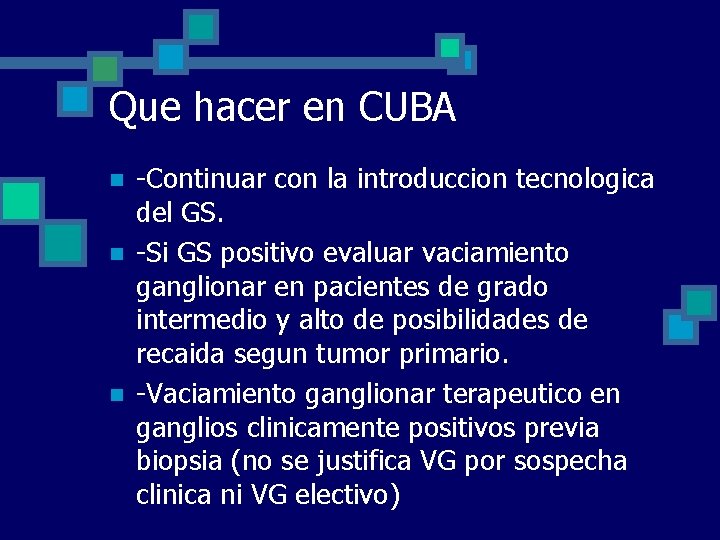 Que hacer en CUBA

- -Continuar con la introduccion tecnologica del GS.
- -Si GS positivo evaluar vaciamiento ganglionar en pacientes de grado intermedio y alto de posibilidades de recaida segun tumor primario.
- -Vaciamiento ganglionar terapeutico en ganglios clinicamente positivos previa biopsia (no se justifica VG por sospecha clinica ni VG electivo)